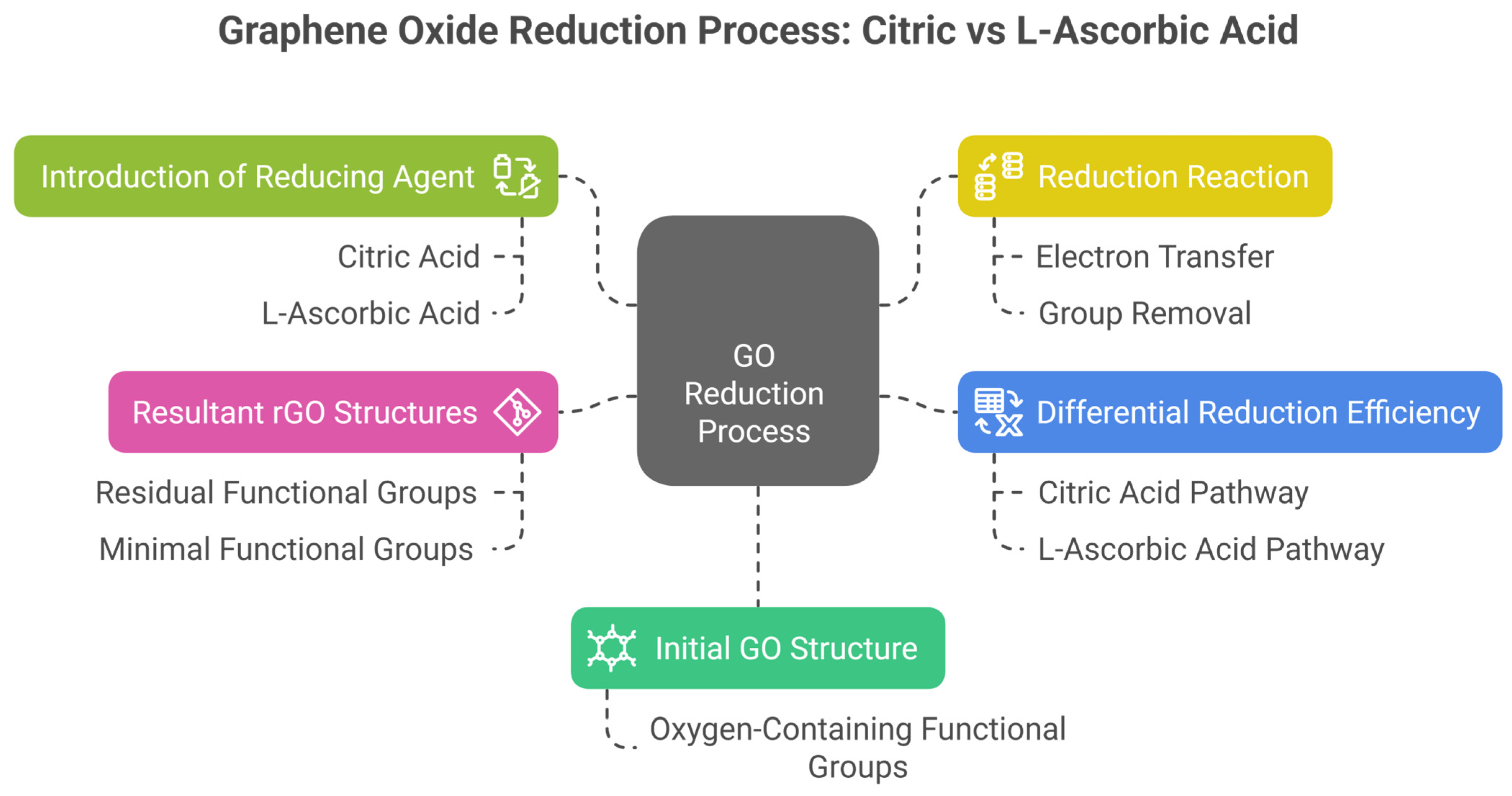 Graphene Oxide Reduction Process: Citric vs L-Ascorbic Acid

Introduction of Reducing Agent

Citric Acid

L-Ascorbic Acid

Reduction Reaction

Electron Transfer

Group Removal

GO Reduction Process

Resultant rGO Structures

Residual Functional Groups

Minimal Functional Groups

Differential Reduction Efficiency

Citric Acid Pathway

L-Ascorbic Acid Pathway

Initial GO Structure

Oxygen-Containing Functional Groups